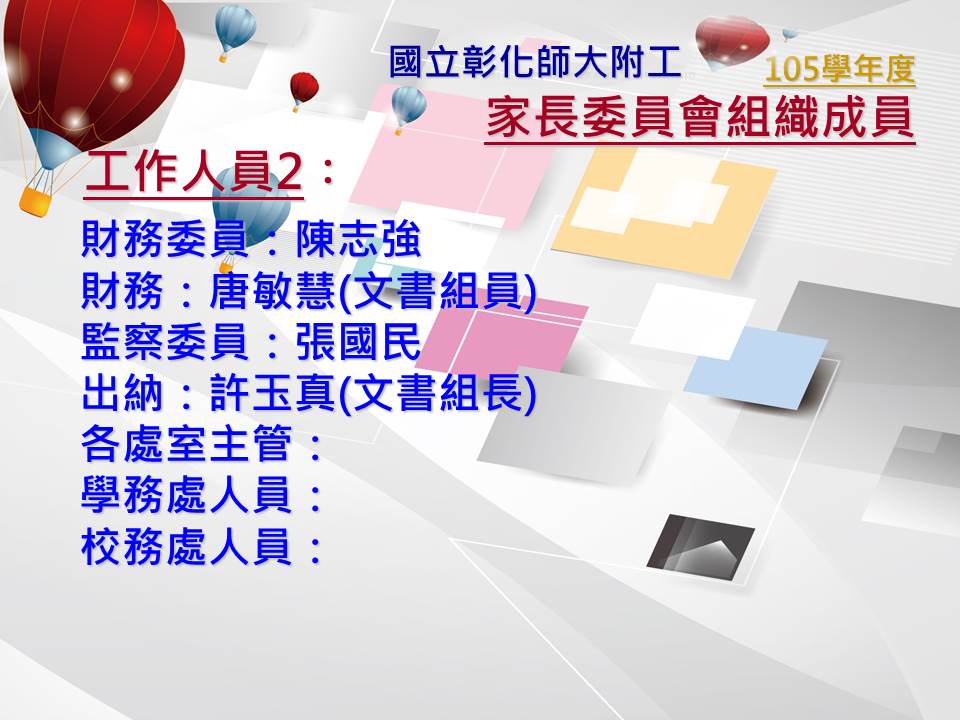 國立彰化師大附工 105學年度
家長委員會組織成員

工作人員2：

財務委員：陳志強
財務：唐敏慧(文書組員)
監察委員：張國民
出納：許玉真(文書組長)
各處室主管：
學務處人員：
校務處人員：